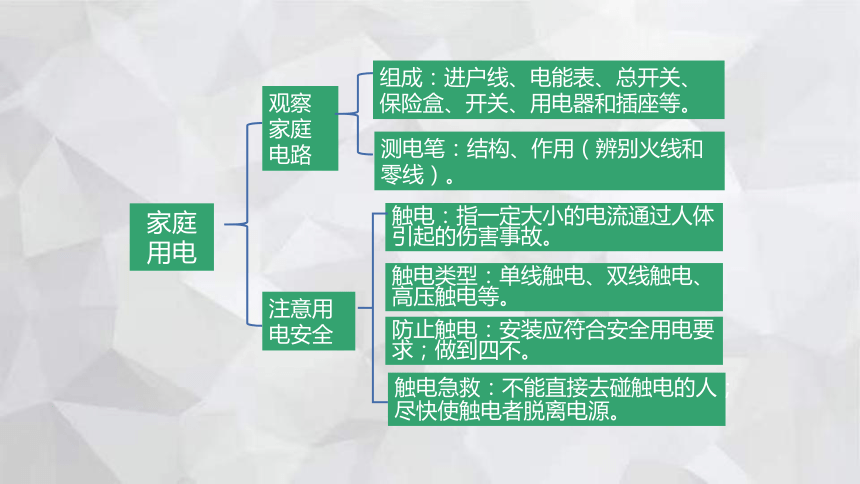 家庭用电

观察家庭电路

组成：进户线、电能表、总开关、保险盒、开关、用电器和插座等。

测电笔：结构、作用（辨别火线和零线）。

注意用电安全

触电：指一定大小的电流通过人体引起的伤害事故。

触电类型：单线触电、双线触电、高压触电等。

防止触电：安装应符合安全用电要求；做到四不。

触电急救：不能直接去碰触电的人尽快使触电者脱离电源。